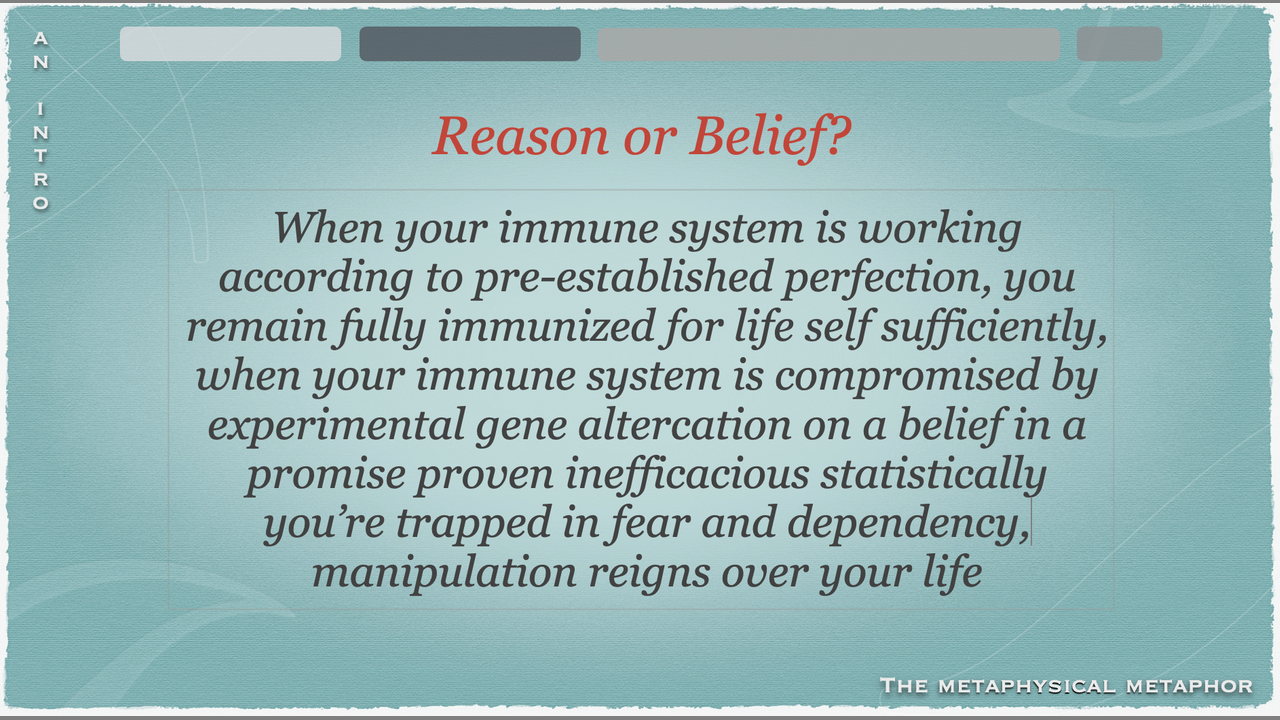 AN INTRO

Reason or Belief?

When your immune system is working according to pre-established perfection, you remain fully immunized for life self sufficiently, when your immune system is compromised by experimental gene altercation on a belief in a promise proven inefficacious statistically you're trapped in fear and dependency, manipulation reigns over your life

THE METAPHYSICAL METAPHOR